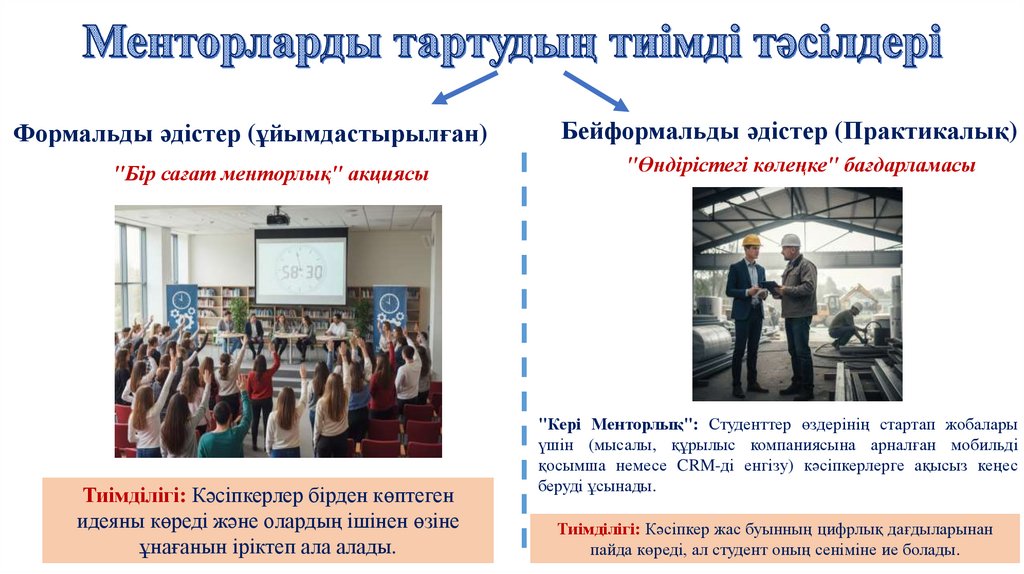 Менторларды тартудың тиімді тәсілдері

Формальды әдістер (ұйымдастырылған)

"Бір сағат менторлық" акциясы

58:30

Тиімділігі: Кәсіпкерлер бірден көптеген идеяны көреді және олардың ішінен өзіне ұнағанын іріктеп ала алады.

Бейформальды әдістер (Практикалық)

"Өндірістегі көлеңке" бағдарламасы

"Кері Менторлық": Студенттер өздерінің стартап жобалары үшін (мысалы, құрылыс компаниясына арналған мобильді қосымша немесе CRM-ді енгізу) кәсіпкерлерге ақысыз кеңес беруді ұсынады.

Тиімділігі: Кәсіпкер жас буынның цифрлық дағдыларынан пайда көреді, ал студент оның сеніміне ие болады.